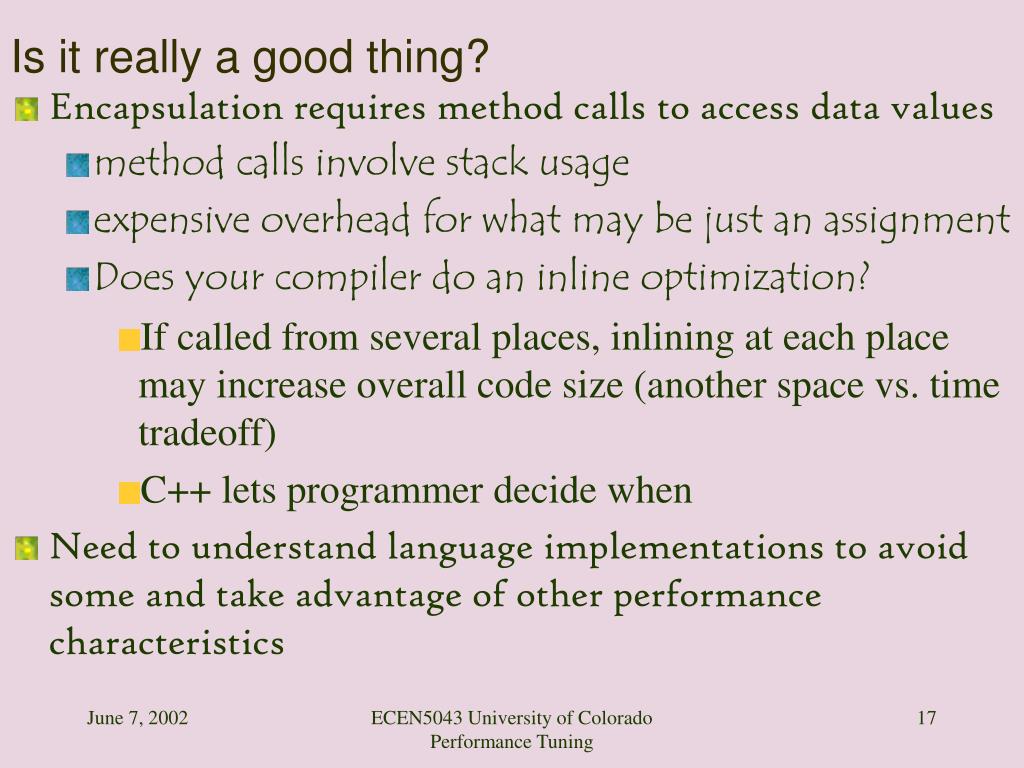 Is it really a good thing?

Encapsulation requires method calls to access data values

method calls involve stack usage

expensive overhead for what may be just an assignment

Does your compiler do an inline optimization?

If called from several places, inlining at each place may increase overall code size (another space vs. time tradeoff)

C++ lets programmer decide when

Need to understand language implementations to avoid some and take advantage of other performance characteristics

June 7, 2002

ECEN5043 University of Colorado
Performance Tuning

17